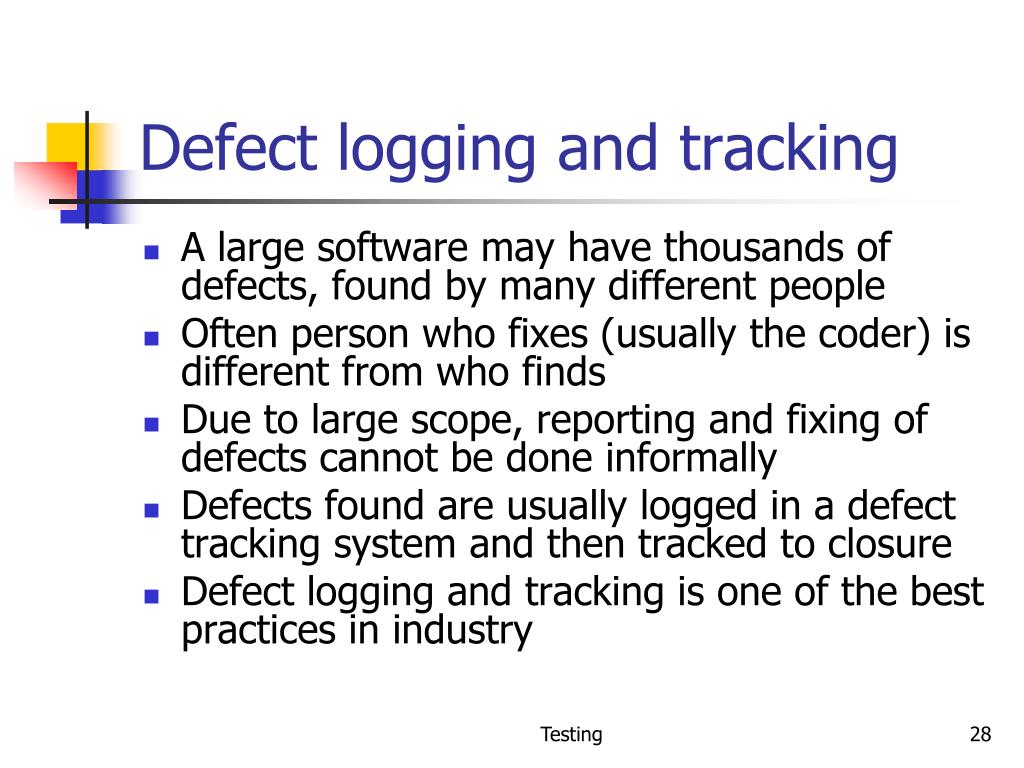 Defect logging and tracking

- A large software may have thousands of defects, found by many different people
- Often person who fixes (usually the coder) is different from who finds
- Due to large scope, reporting and fixing of defects cannot be done informally
- Defects found are usually logged in a defect tracking system and then tracked to closure
- Defect logging and tracking is one of the best practices in industry

Testing

28